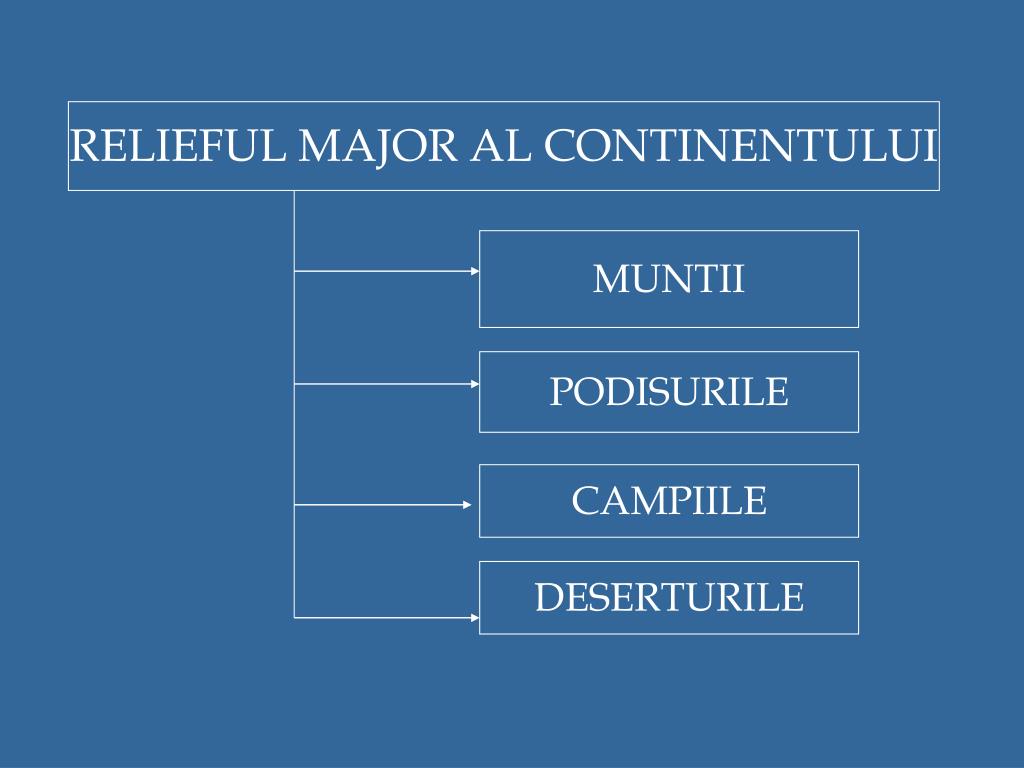 RELIEFUL MAJOR AL CONTINENTULUI

MUNTII

PODISURILE

CAMPIILE

DESERTURILE